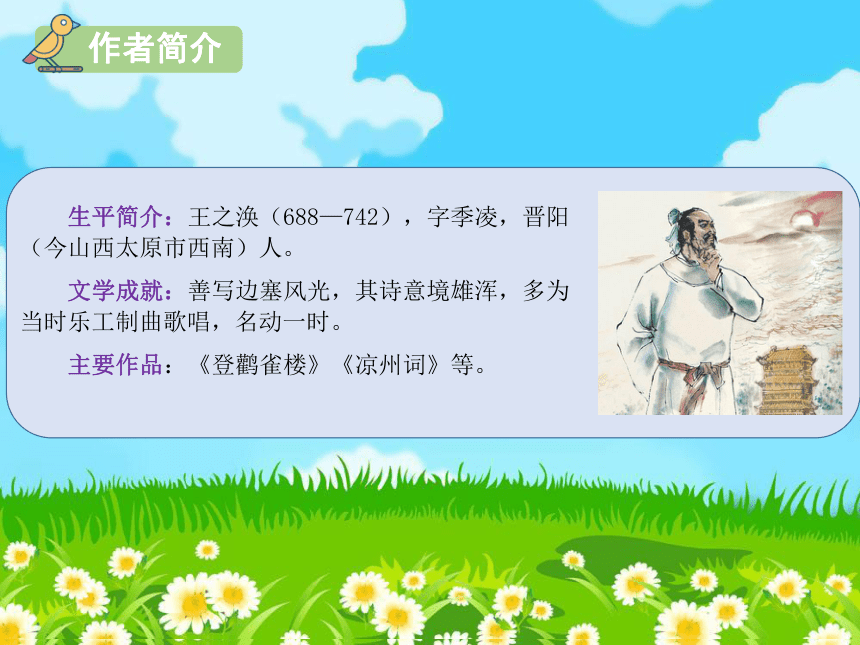 作者简介

生平简介：王之涣（688—742），字季凌，晋阳（今山西太原市西南）人。

文学成就：善写边塞风光，其诗意境雄浑，多为当时乐工制曲歌唱，名动一时。

主要作品：《登鹳雀楼》《凉州词》等。